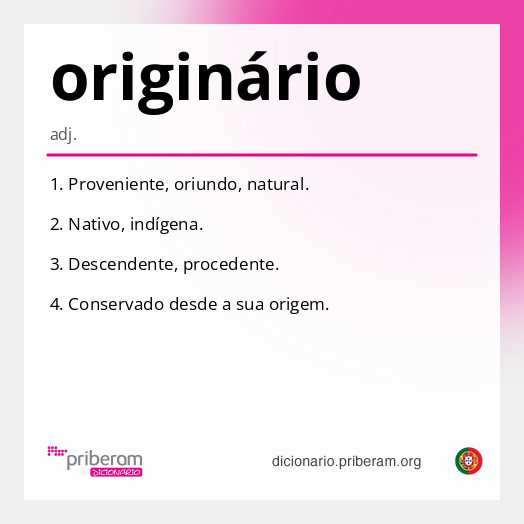 originário

adj.

1. Proveniente, oriundo, natural.

2. Nativo, indígena.

3. Descendente, procedente.

4. Conservado desde a sua origem.

priberam
DICIONÁRIO

dicionario.priberam.org